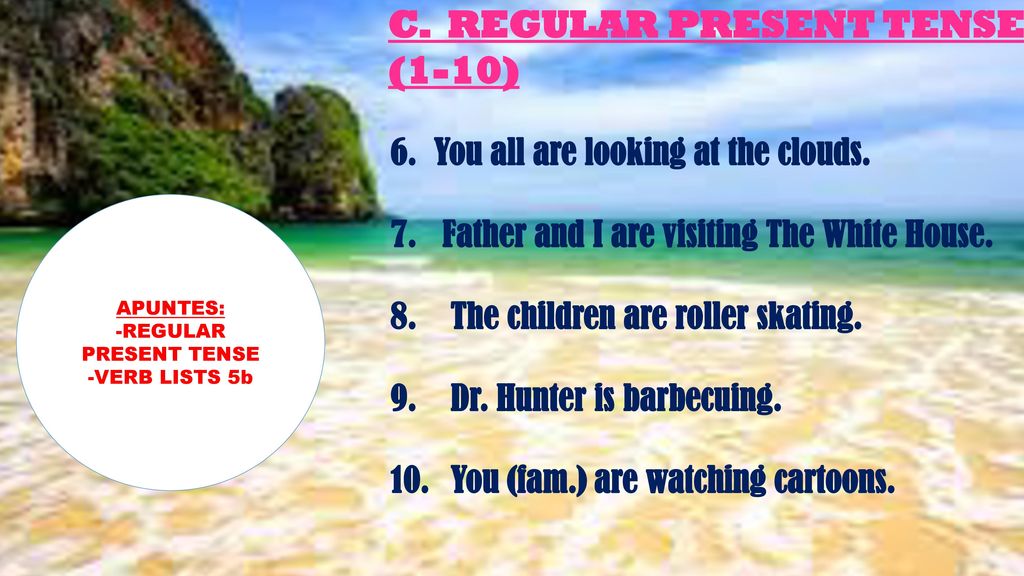 C. REGULAR PRESENT TENSE (1-10)

6. You all are looking at the clouds.

7. Father and I are visiting The White House.

8. The children are roller skating.

9. Dr. Hunter is barbecuing.

10. You (fam.) are watching cartoons.

APUNTES:
-REGULAR PRESENT TENSE
-VERB LISTS 5b